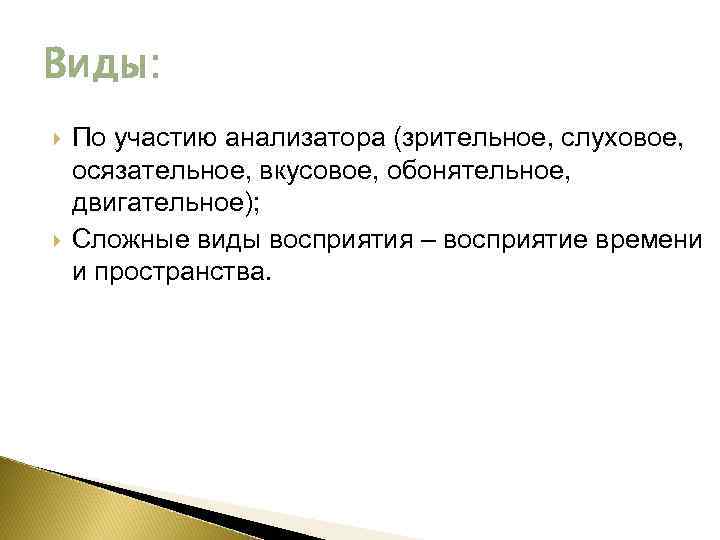 Виды:

По участию анализатора (зрительное, слуховое, осязательное, вкусовое, обонятельное, двигательное);

Сложные виды восприятия – восприятие времени и пространства.